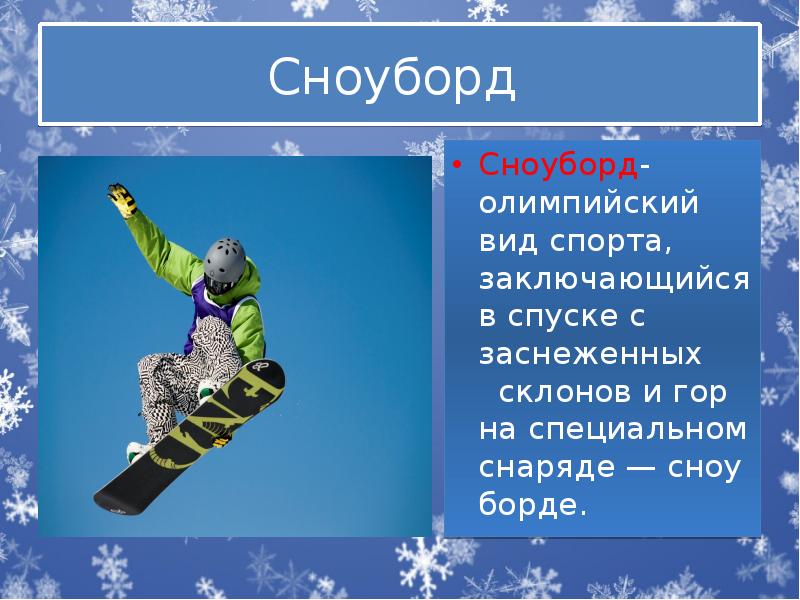 Сноуборд

• Сноуборд- олимпийский вид спорта, заключающийся в спуске с заснеженных склонов и гор на специальном снаряде — сноу борде.